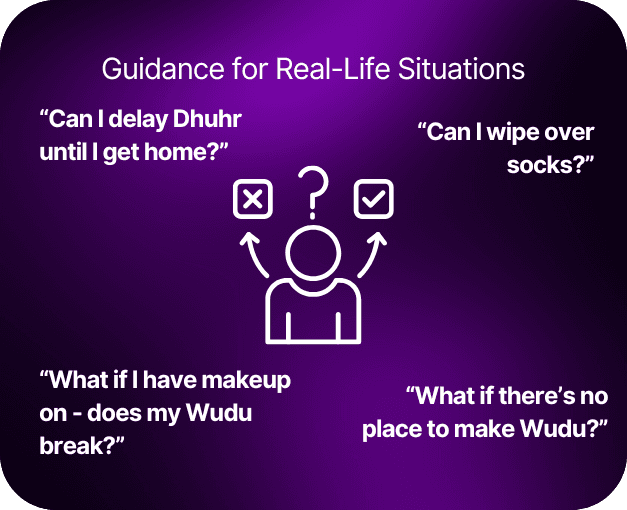 Guidance for Real-Life Situations

“Can I delay Dhuhr until I get home?”

“Can I wipe over socks?”

?

“What if I have makeup on - does my Wudu break?”

“What if there’s no place to make Wudu?”